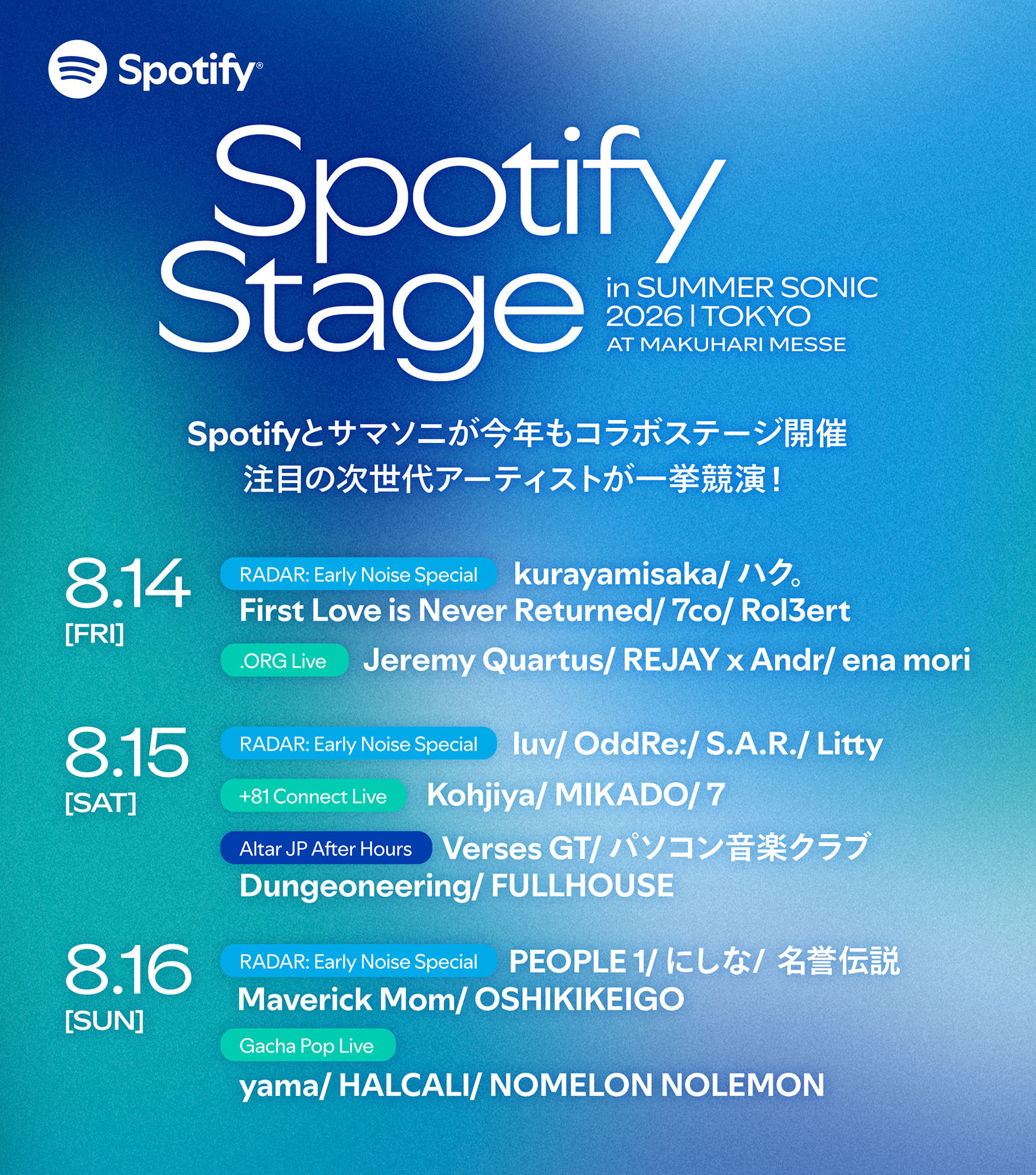 Spotify®

Spotify Stage

in SUMMER SONIC 2026 | TOKYO AT MAKUHARI MESSE

Spotifyとサマソニが今年もコラボステージ開催
注目の次世代アーティストが一挙競演！

8.14 [FRI]

RADAR: Early Noise Special kurayamisaka/ ハク。
First Love is Never Returned/ 7co/ Rol3ert

.ORG Live Jeremy Quartus/ REJAY x Andr/ ena mori

8.15 [SAT]

RADAR: Early Noise Special luv/ OddRe:/ S.A.R./ Litty

+81 Connect Live Kohjiya/ MIKADO/ 7

Altar JP After Hours Verses GT/ パソコン音楽クラブ
Dungeoneering/ FULLHOUSE

8.16 [SUN]

RADAR: Early Noise Special PEOPLE 1/ にしな/ 名誉伝説
Maverick Mom/ OSHIKIKEIGO

Gacha Pop Live
yama/ HALCALI/ NOMELON NOLEMON